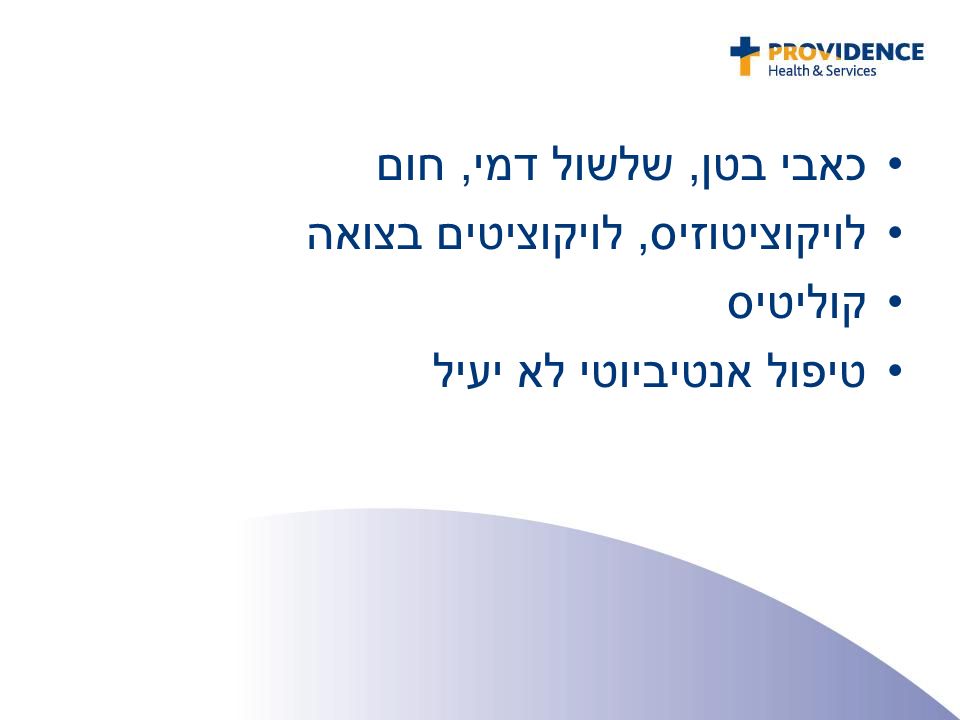 PROVIDENCE
Health & Services

• כאבי בטן, שלשול דמי, חום
• לויקוציטוזיס, לויקוציטים בצואה
• קוליטיס
• טיפול אנטיביוטי לא יעיל